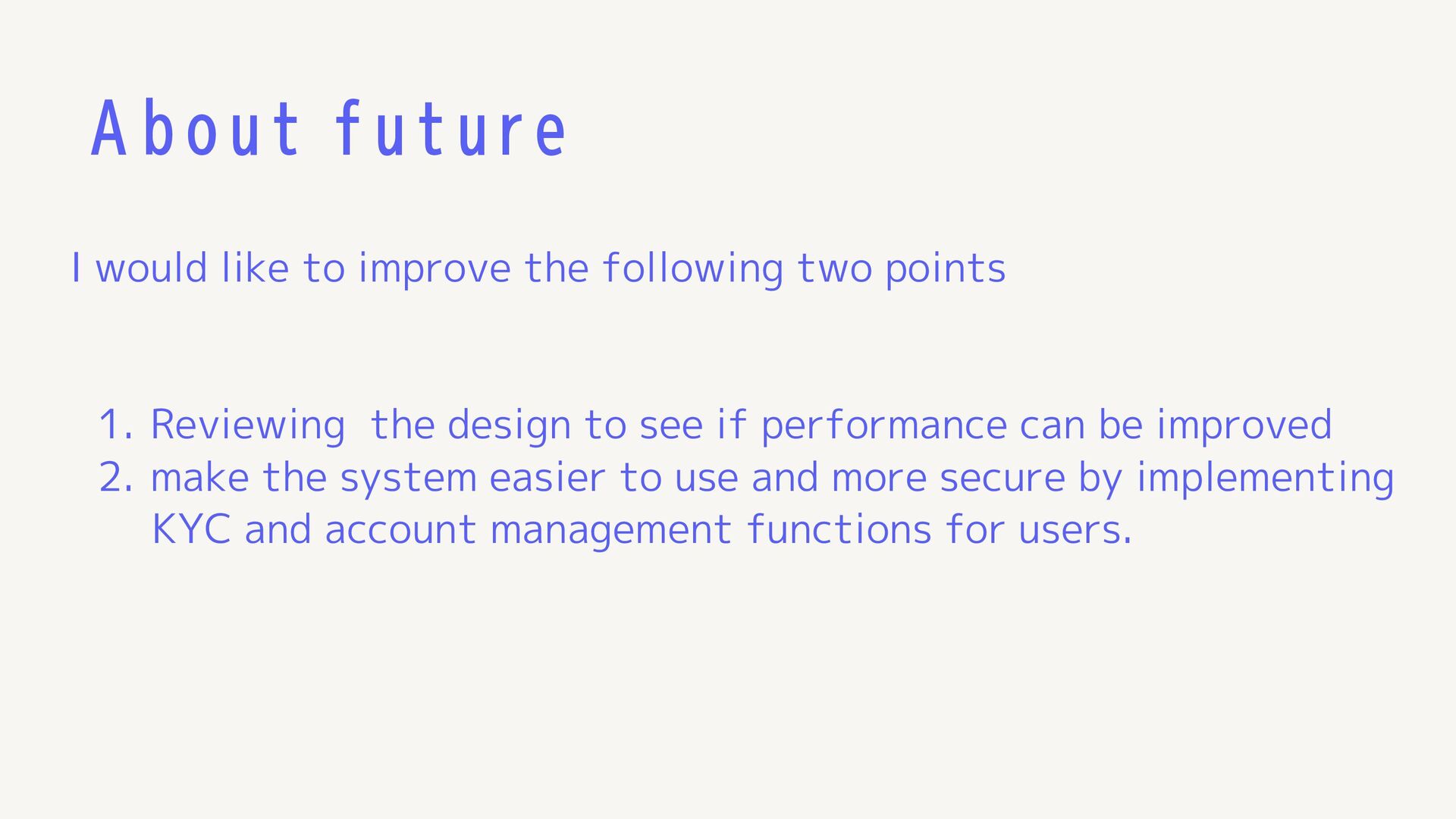 About future

I would like to improve the following two points

1. Reviewing  the design to see if performance can be improved
2. make the system easier to use and more secure by implementing KYC and account management functions for users.